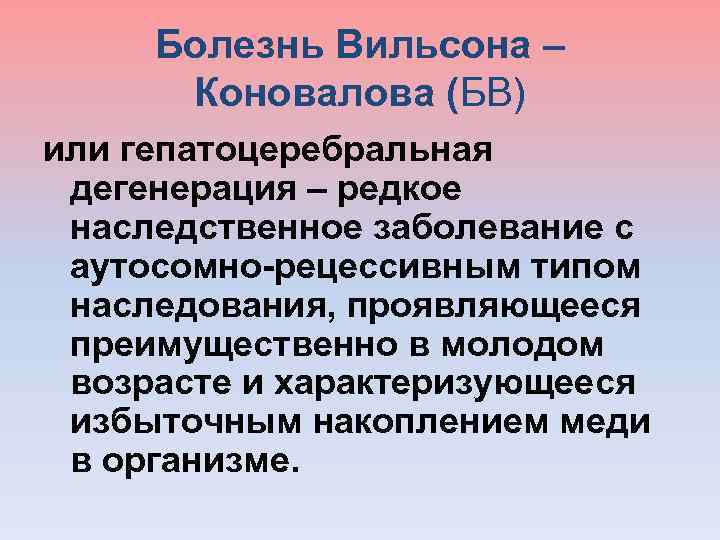 Болезнь Вильсона – Коновалова (БВ)

или гепатоцеребральная дегенерация – редкое наследственное заболевание с аутосомно-рецессивным типом наследования, проявляющееся преимущественно в молодом возрасте и характеризующееся избыточным накоплением меди в организме.